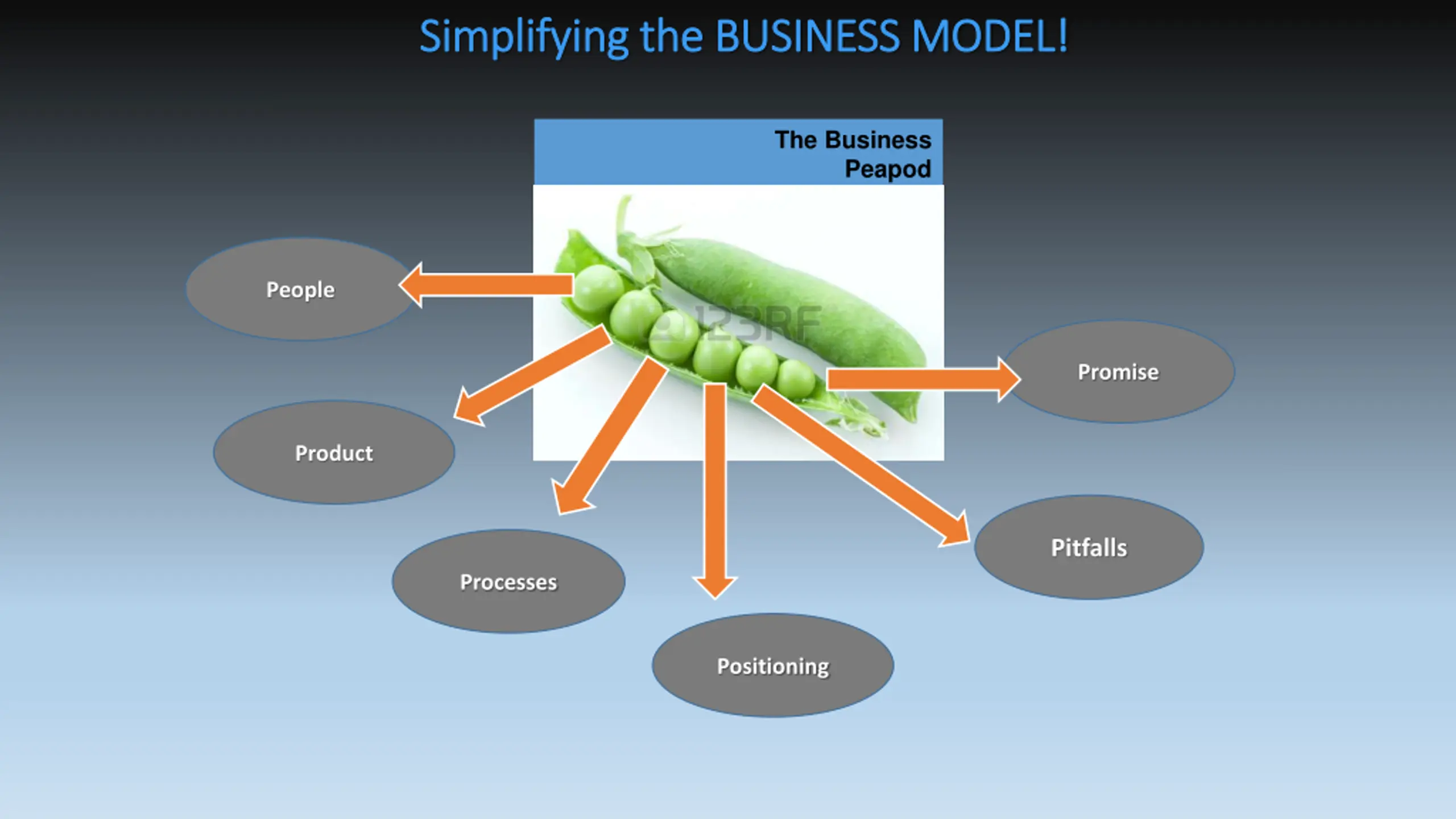 Simplifying the BUSINESS MODEL!

The Business Peapod

123RF

People

Product

Processes

Positioning

Pitfalls

Promise